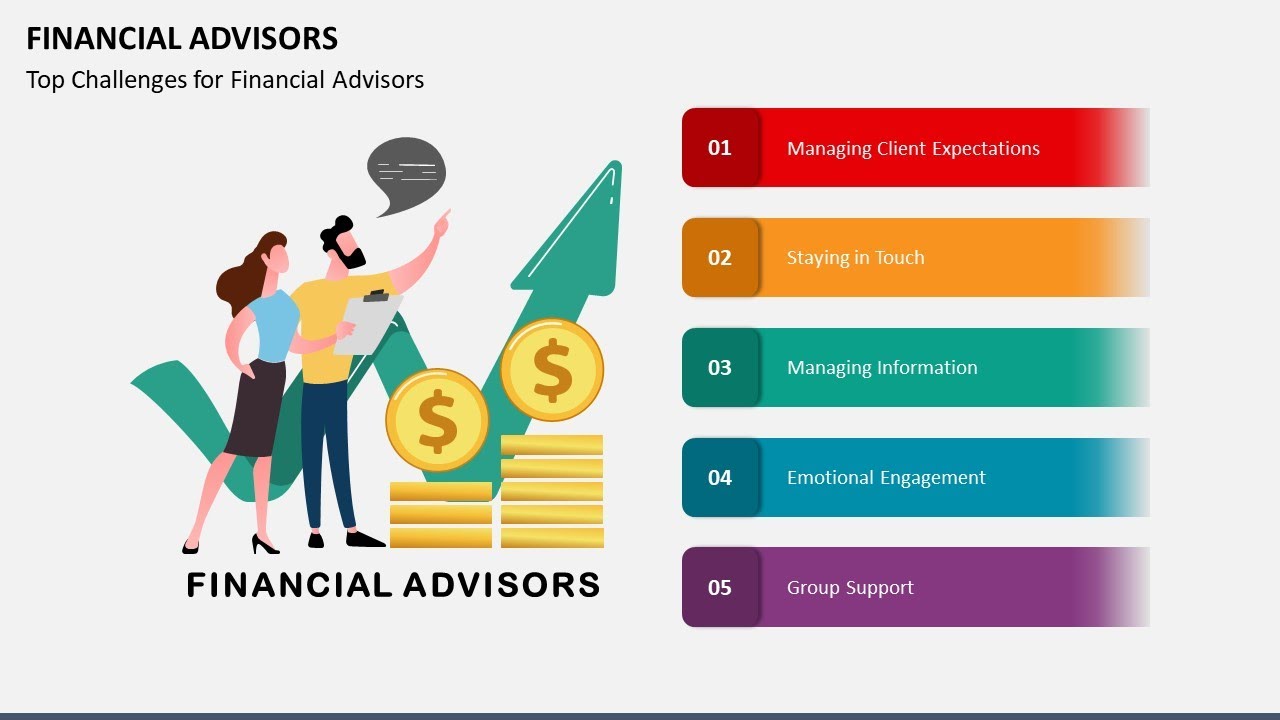 FINANCIAL ADVISORS

Top Challenges for Financial Advisors

$

$

FINANCIAL ADVISORS

01 Managing Client Expectations

02 Staying in Touch

03 Managing Information

04 Emotional Engagement

05 Group Support